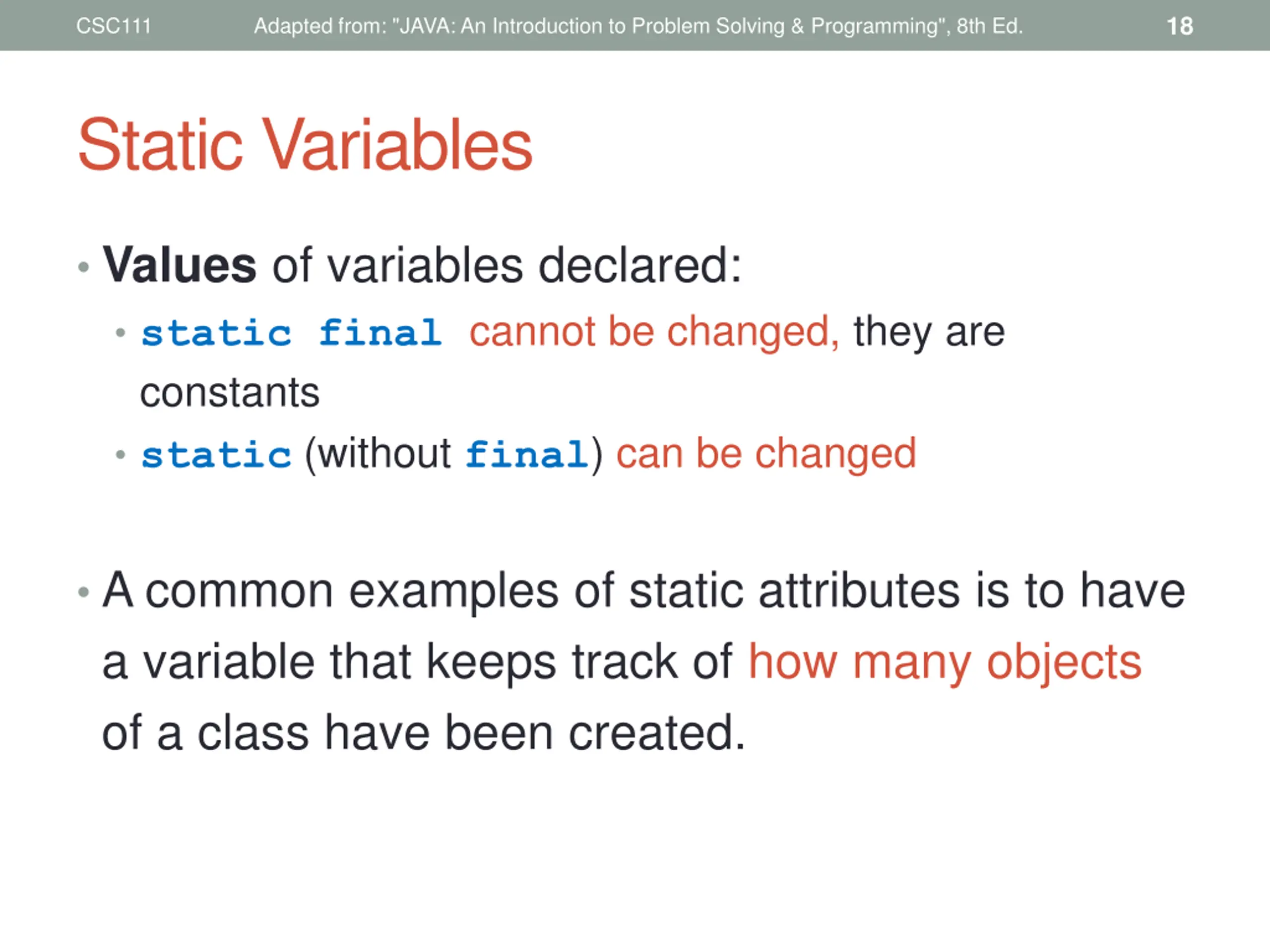 CSC111 Adapted from: "JAVA: An Introduction to Problem Solving & Programming", 8th Ed. 18

Static Variables

• Values of variables declared:
  • static final cannot be changed, they are constants
  • static (without final) can be changed

• A common examples of static attributes is to have a variable that keeps track of how many objects of a class have been created.